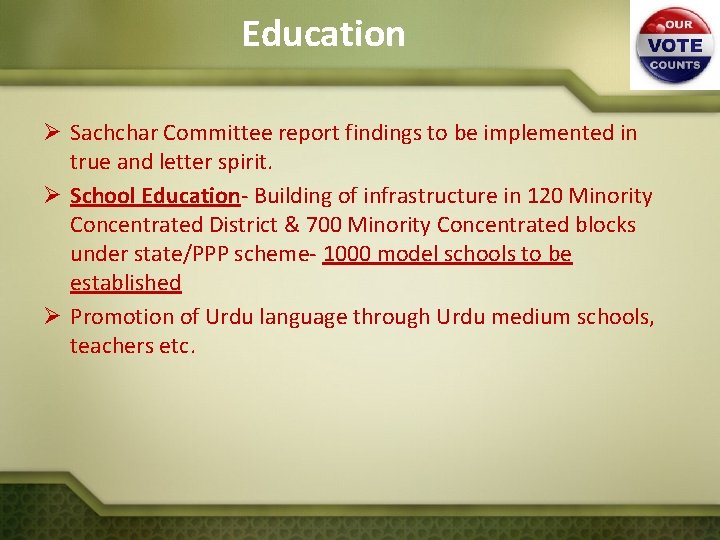 Education

OUR VOTE COUNTS

➢ Sachchar Committee report findings to be implemented in true and letter spirit.

➢ School Education- Building of infrastructure in 120 Minority Concentrated District & 700 Minority Concentrated blocks under state/PPP scheme- 1000 model schools to be established

➢ Promotion of Urdu language through Urdu medium schools, teachers etc.